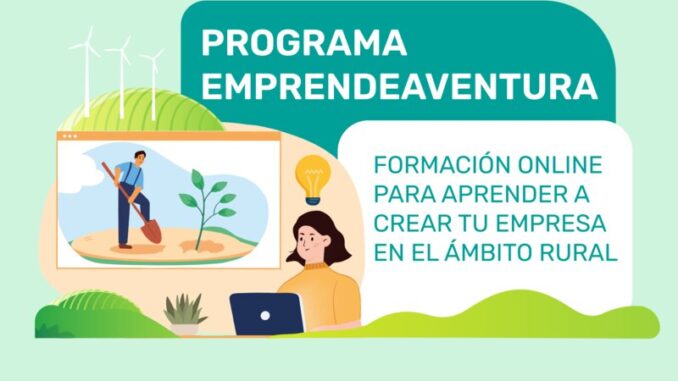 PROGRAMA EMPRENDEAVENTURA

FORMACIÓN ONLINE PARA APRENDER A CREAR TU EMPRESA EN EL ÁMBITO RURAL